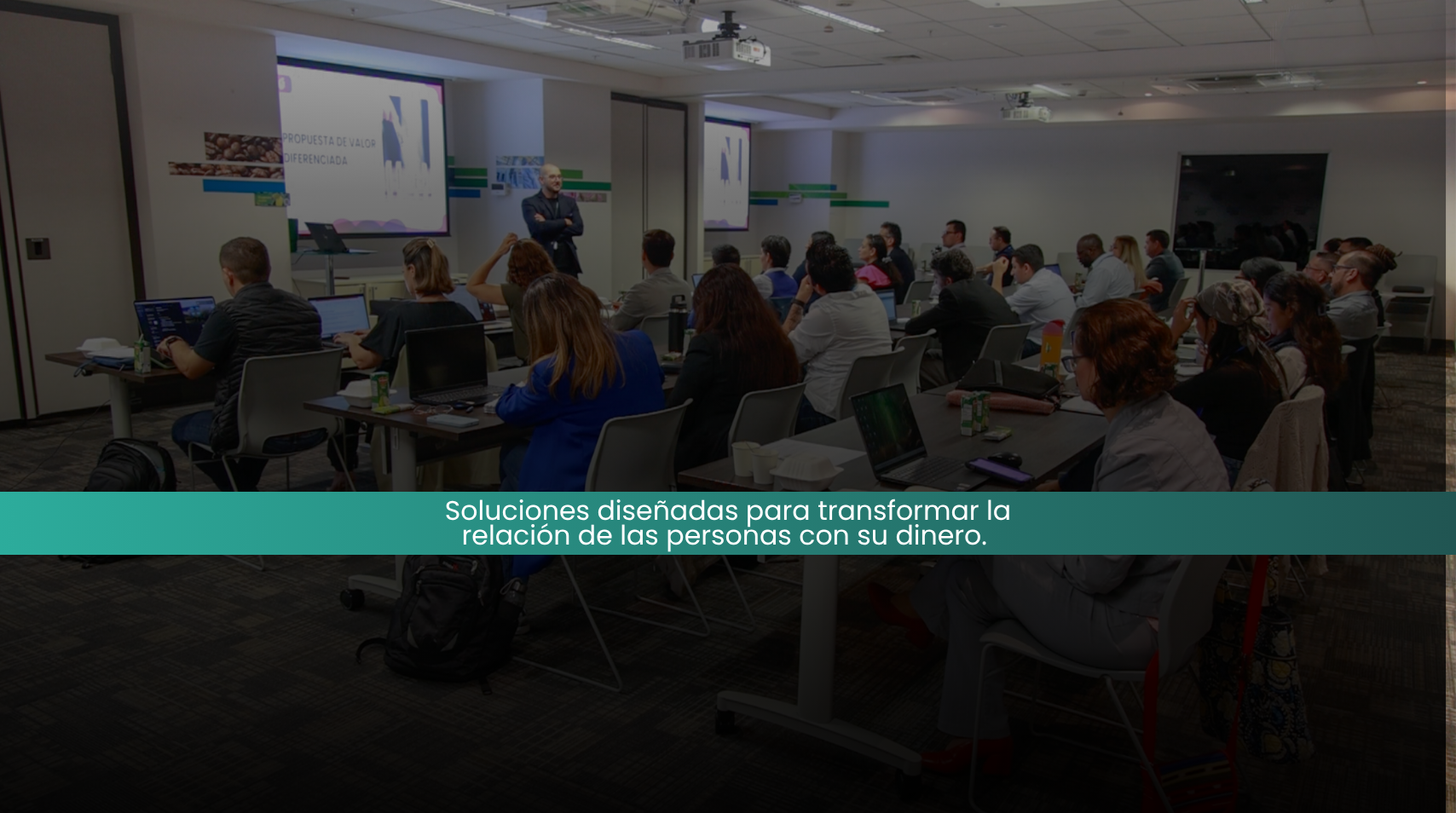 PROPUESTA DE VALOR DIFERENCIADA

Soluciones diseñadas para transformar la relación de las personas con su dinero.